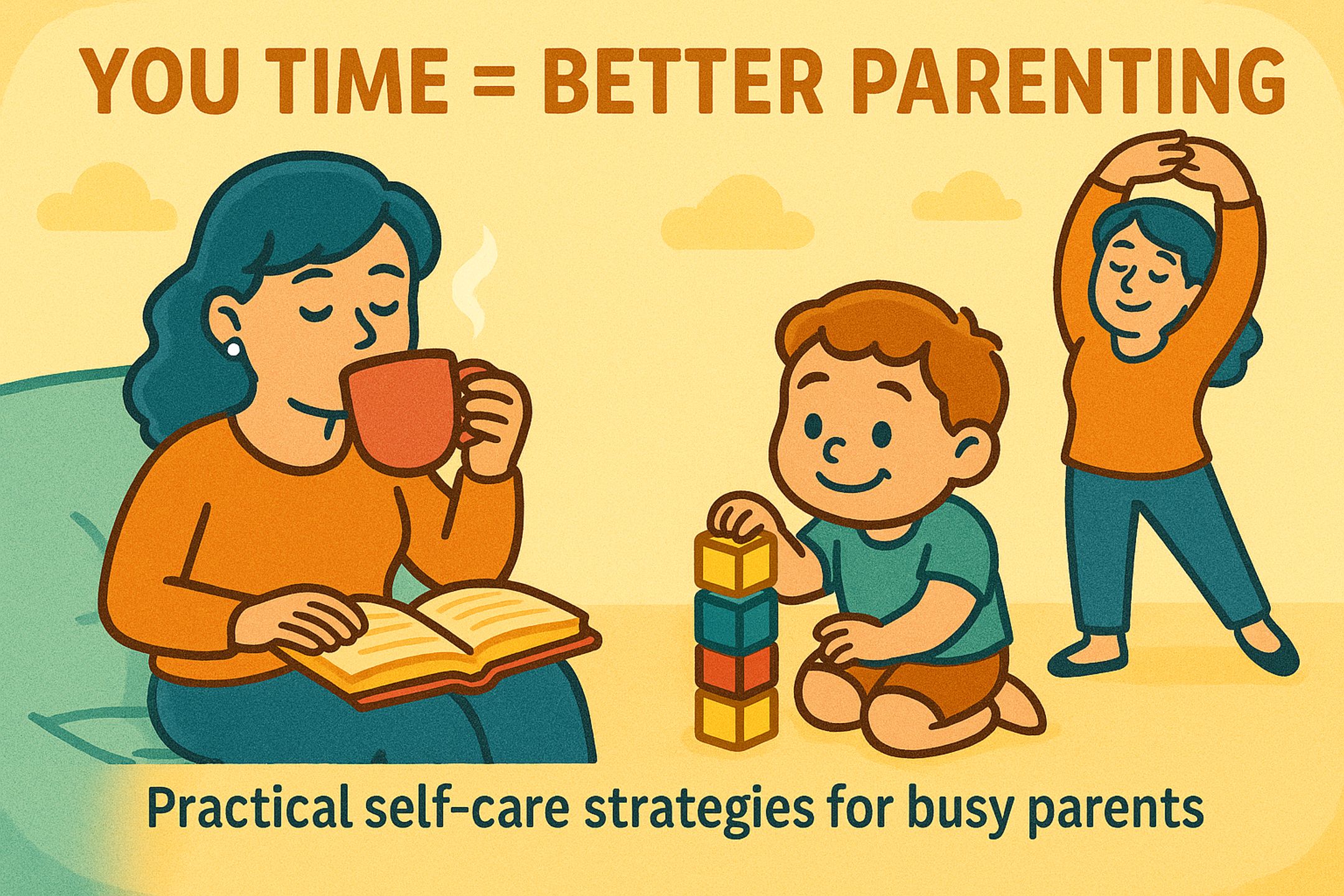 YOU TIME = BETTER PARENTING

Practical self-care strategies for busy parents